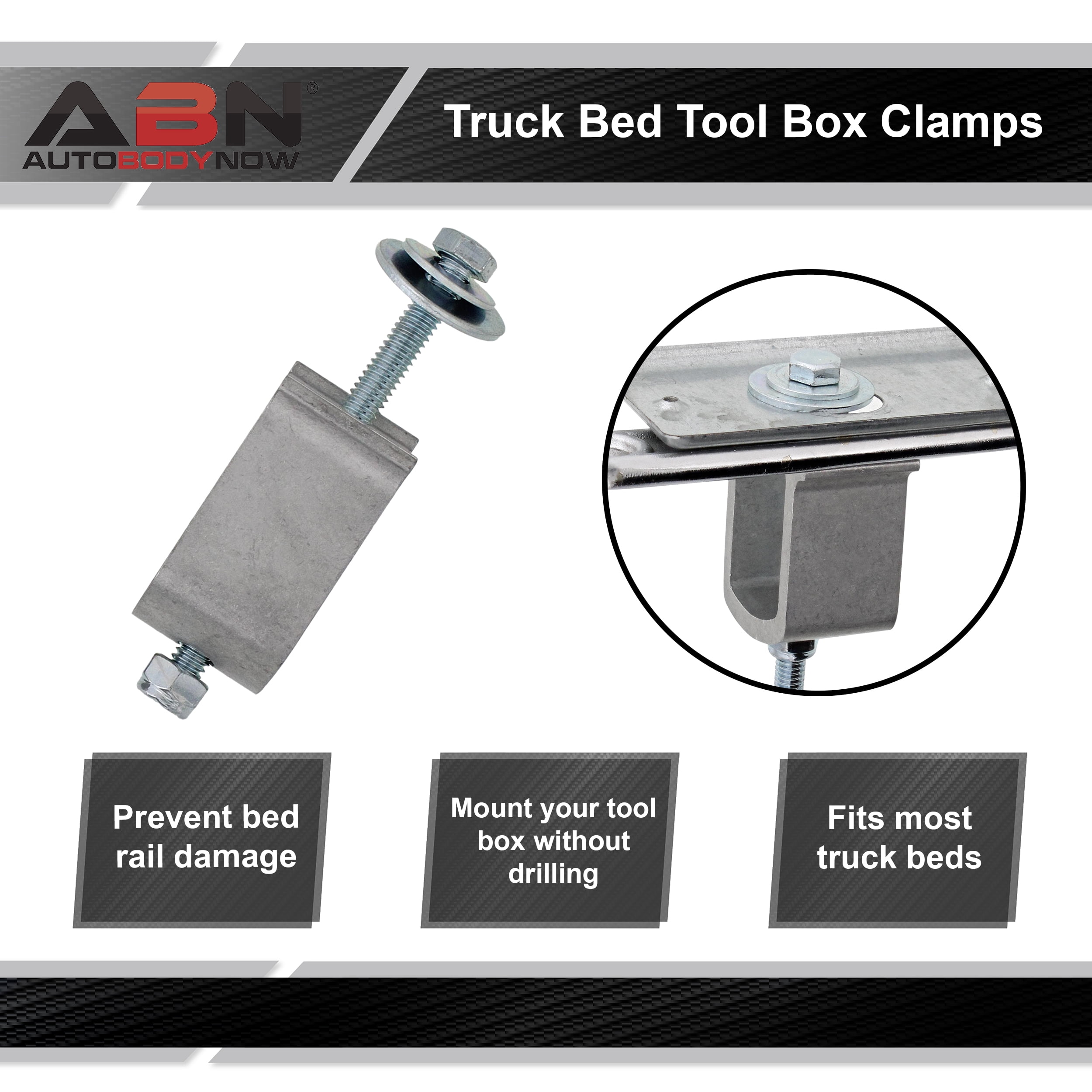 ABN®
AUTOBODYNOW

Truck Bed Tool Box Clamps

Prevent bed rail damage

Mount your tool box without drilling

Fits most truck beds